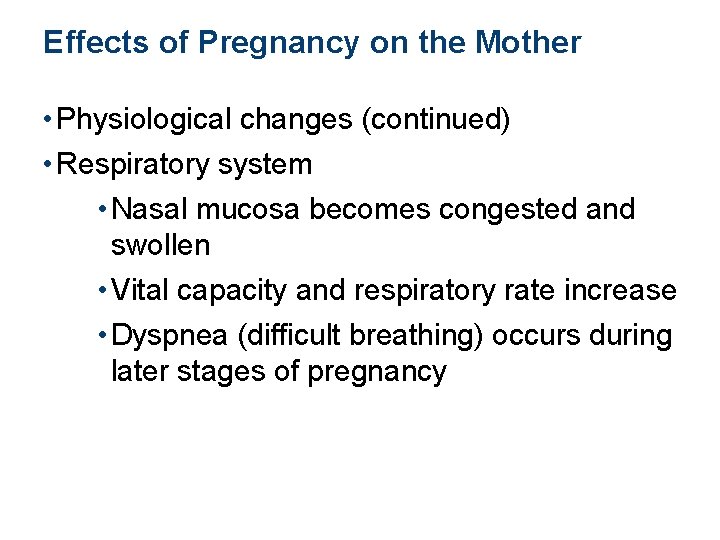 Effects of Pregnancy on the Mother

• Physiological changes (continued)
• Respiratory system
  • Nasal mucosa becomes congested and swollen
  • Vital capacity and respiratory rate increase
  • Dyspnea (difficult breathing) occurs during later stages of pregnancy